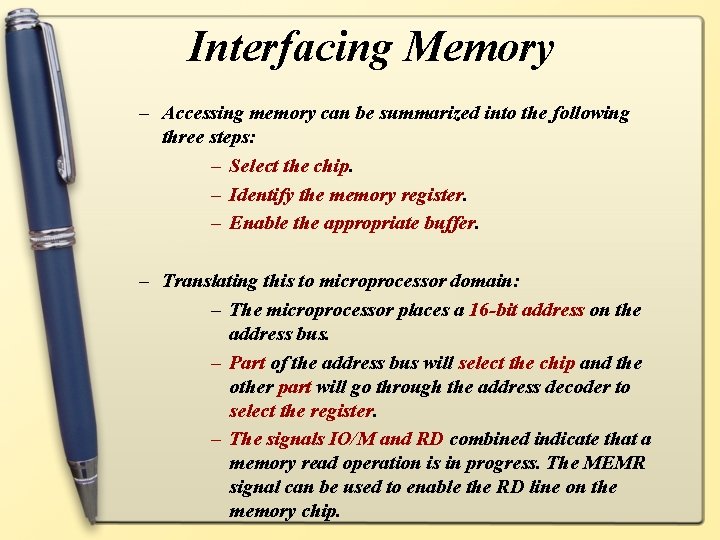 Interfacing Memory

– Accessing memory can be summarized into the following three steps:

– Select the chip.

– Identify the memory register.

– Enable the appropriate buffer.

– Translating this to microprocessor domain:

– The microprocessor places a 16-bit address on the address bus.

– Part of the address bus will select the chip and the other part will go through the address decoder to select the register.

– The signals IO/M and RD combined indicate that a memory read operation is in progress. The MEMR signal can be used to enable the RD line on the memory chip.